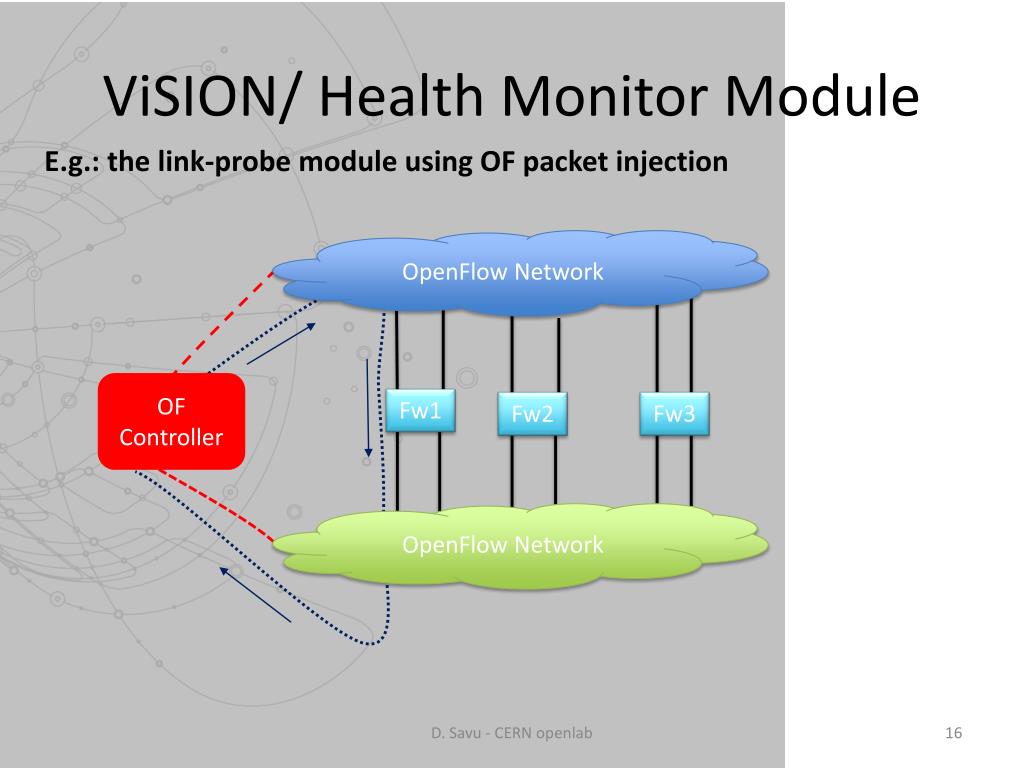 ViSION/ Health Monitor Module

E.g.: the link-probe module using OF packet injection

OpenFlow Network

OF Controller

Fw1

Fw2

Fw3

OpenFlow Network

D. Savu - CERN openlab

16